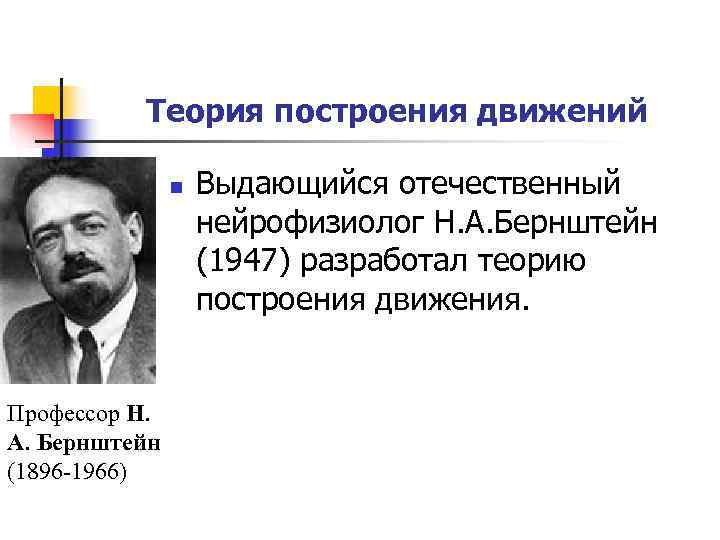 Теория построения движений

Выдающийся отечественный нейрофизиолог Н.А.Бернштейн (1947) разработал теорию построения движения.

Профессор Н. А. Бернштейн (1896-1966)